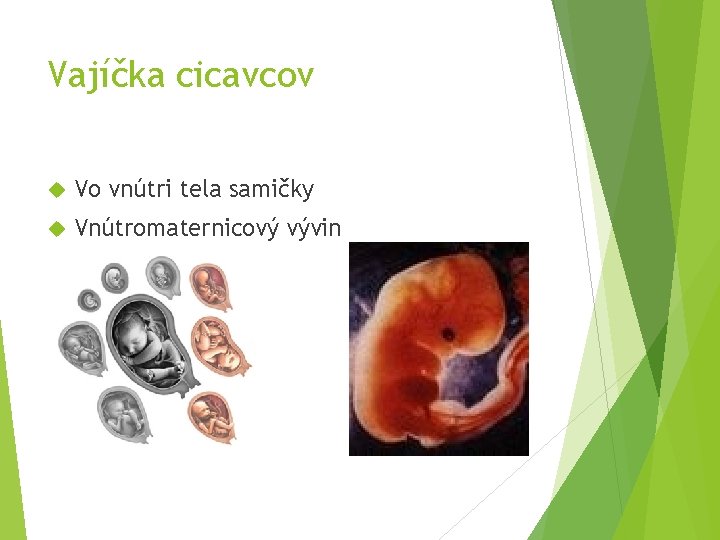 Vajíčka cicavcov

Vo vnútri tela samičky

Vnútromaternicový vývin